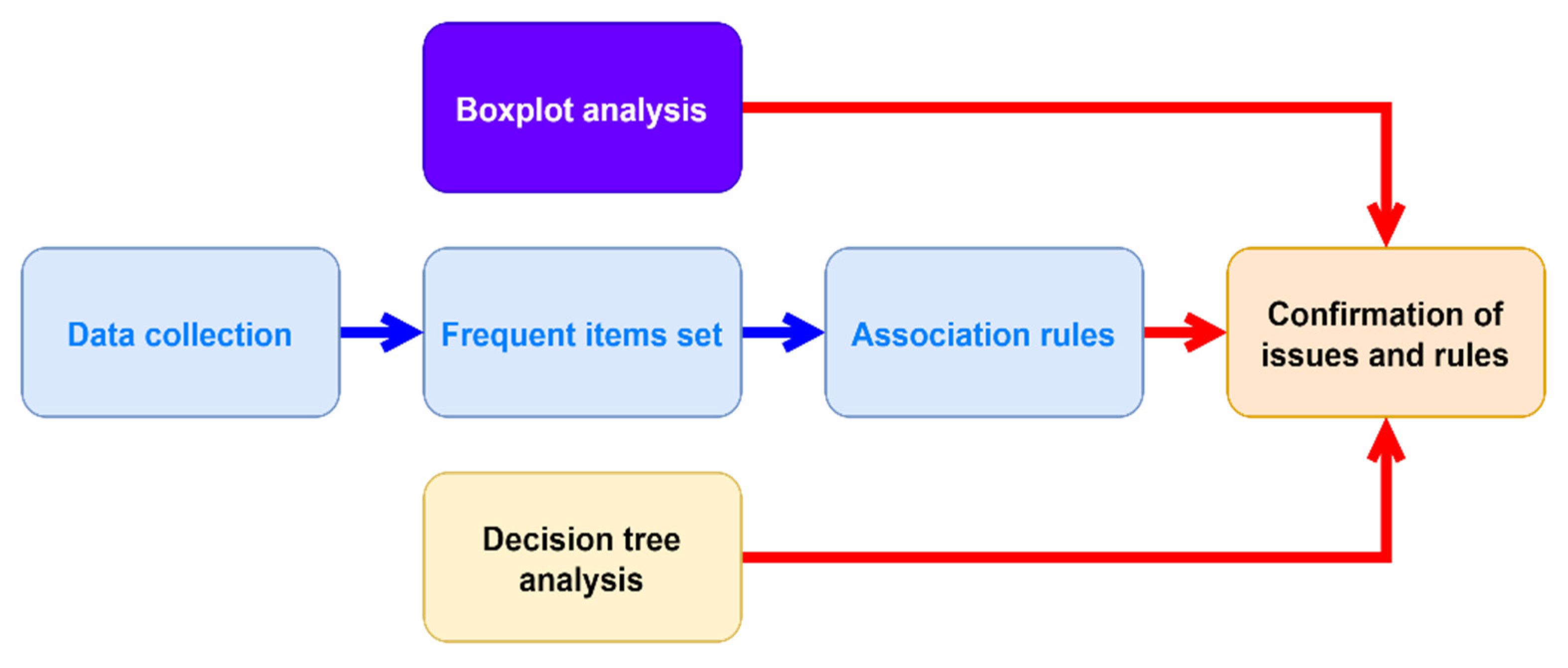 Boxplot analysis

Data collection

Frequent items set

Association rules

Confirmation of issues and rules

Decision tree analysis